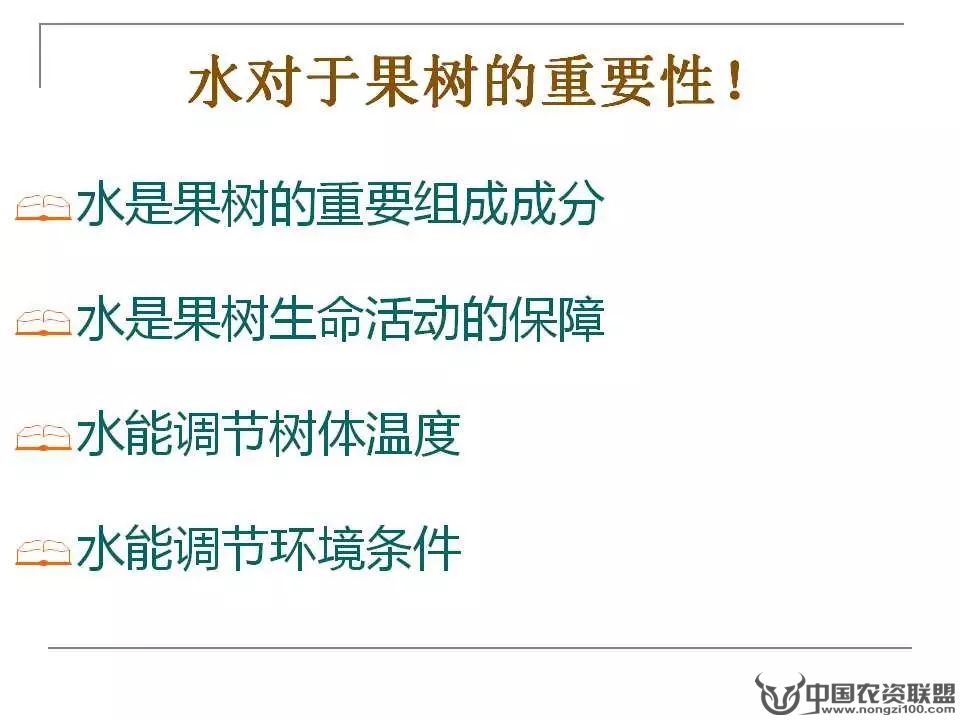 水对于果树的重要性！

水是果树的重要组成成分

水是果树生命活动的保障

水能调节树体温度

水能调节环境条件

中国农资联盟
www.nongzi100.com